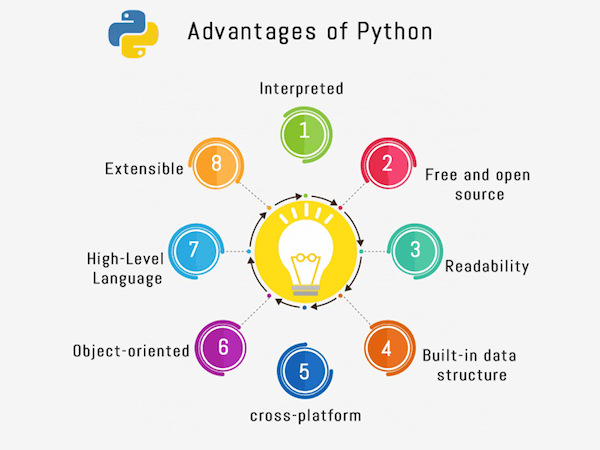 Advantages of Python

Interpreted
1

2
Free and open source

3
Readability

4
Built-in data structure

5
cross-platform

6
Object-oriented

7
High-Level Language

8
Extensible